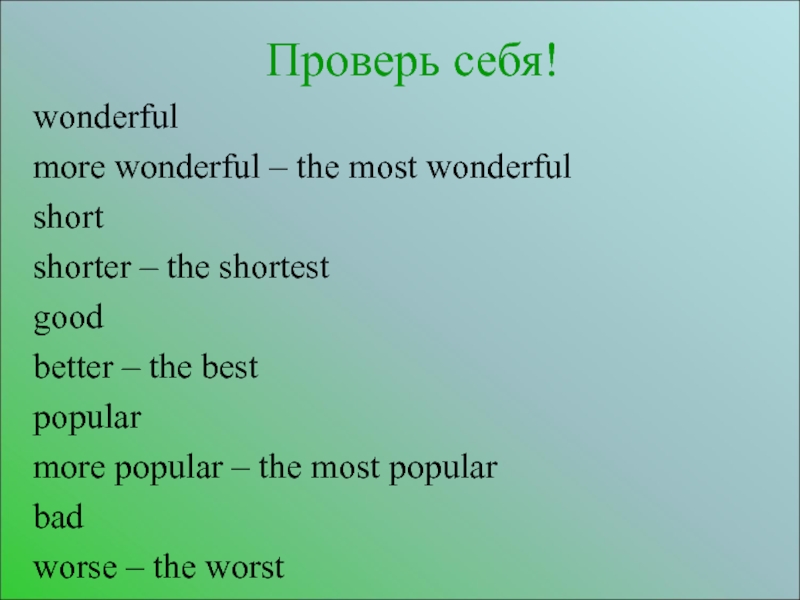 Проверь себя!

wonderful

more wonderful – the most wonderful

short

shorter – the shortest

good

better – the best

popular

more popular – the most popular

bad

worse – the worst